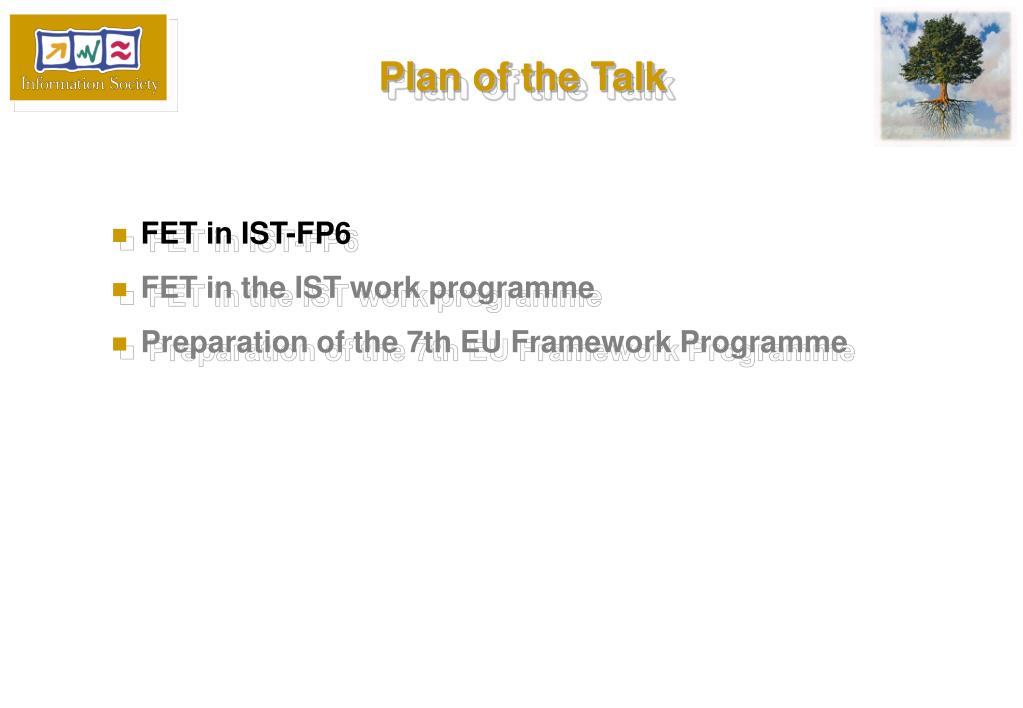 Information Society

Plan of the Talk

FET in IST-FP6

FET in the IST work programme

Preparation of the 7th EU Framework Programme